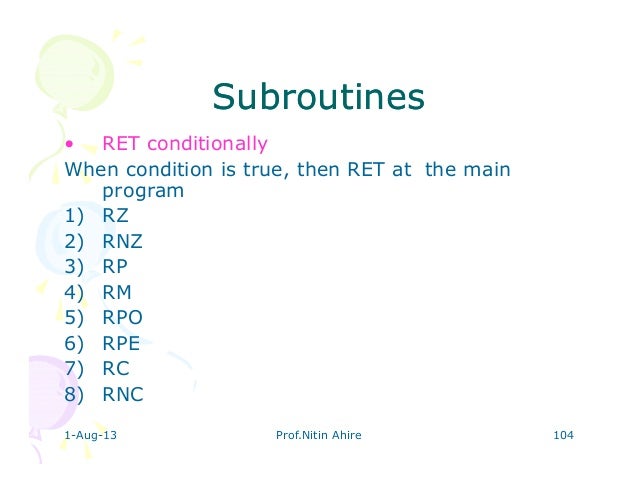 Subroutines

• RET conditionally

When condition is true, then RET at the main program

1) RZ
2) RNZ
3) RP
4) RM
5) RPO
6) RPE
7) RC
8) RNC

1-Aug-13 Prof.Nitin Ahire 104